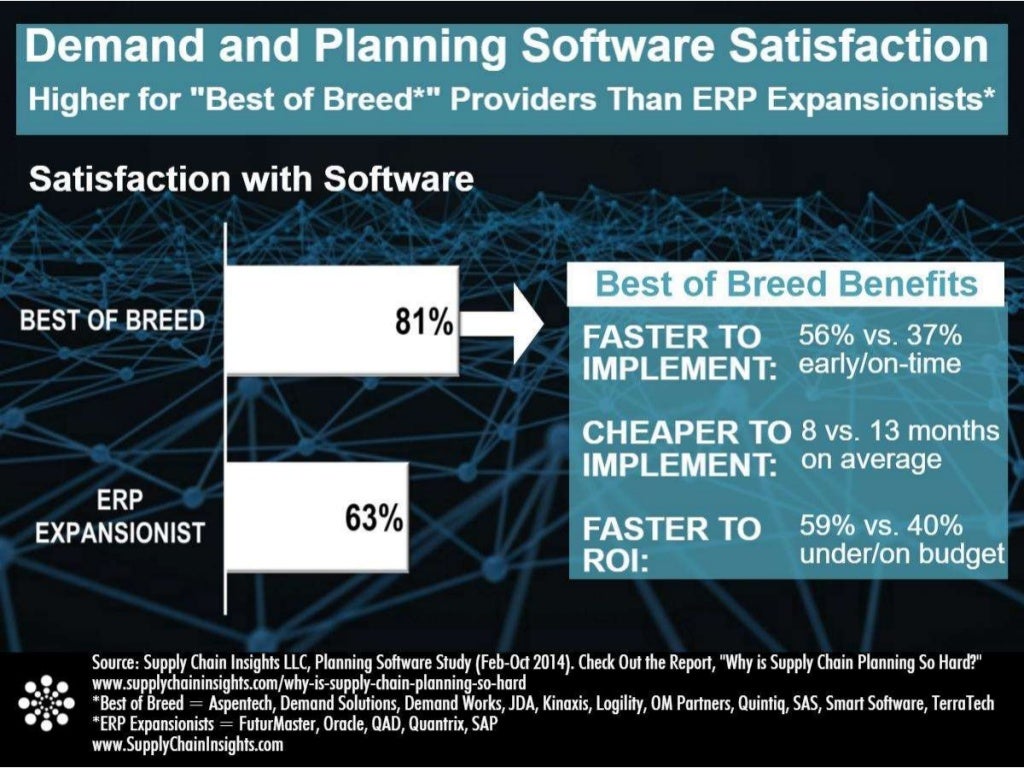 Demand and Planning Software Satisfaction
Higher for "Best of Breed*" Providers Than ERP Expansionists*

Satisfaction with Software

BEST OF BREED
81%

ERP EXPANSIONIST
63%

Best of Breed Benefits

FASTER TO IMPLEMENT: 56% vs. 37% early/on-time

CHEAPER TO IMPLEMENT: 8 vs. 13 months on average

FASTER TO ROI: 59% vs. 40% under/on budget

Source: Supply Chain Insights LLC, Planning Software Study (Feb-Oct 2014). Check Out the Report, "Why is Supply Chain Planning So Hard?"
www.supplychaininsights.com/why-is-supply-chain-planning-so-hard
*Best of Breed = Aspentech, Demand Solutions, Demand Works, JDA, Kinaxis, Logility, OM Partners, Quintiq, SAS, Smart Software, TerraTech
*ERP Expansionists = FuturMaster, Oracle, QAD, Quantrix, SAP
www.SupplyChainInsights.com